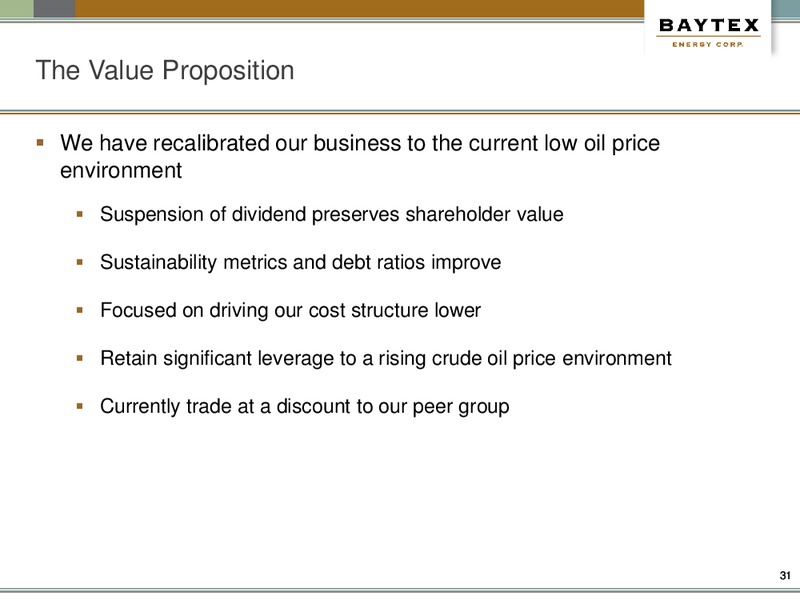 BAYTEX
ENERGY CORP.

The Value Proposition

▪ We have recalibrated our business to the current low oil price environment

▪ Suspension of dividend preserves shareholder value

▪ Sustainability metrics and debt ratios improve

▪ Focused on driving our cost structure lower

▪ Retain significant leverage to a rising crude oil price environment

▪ Currently trade at a discount to our peer group

31